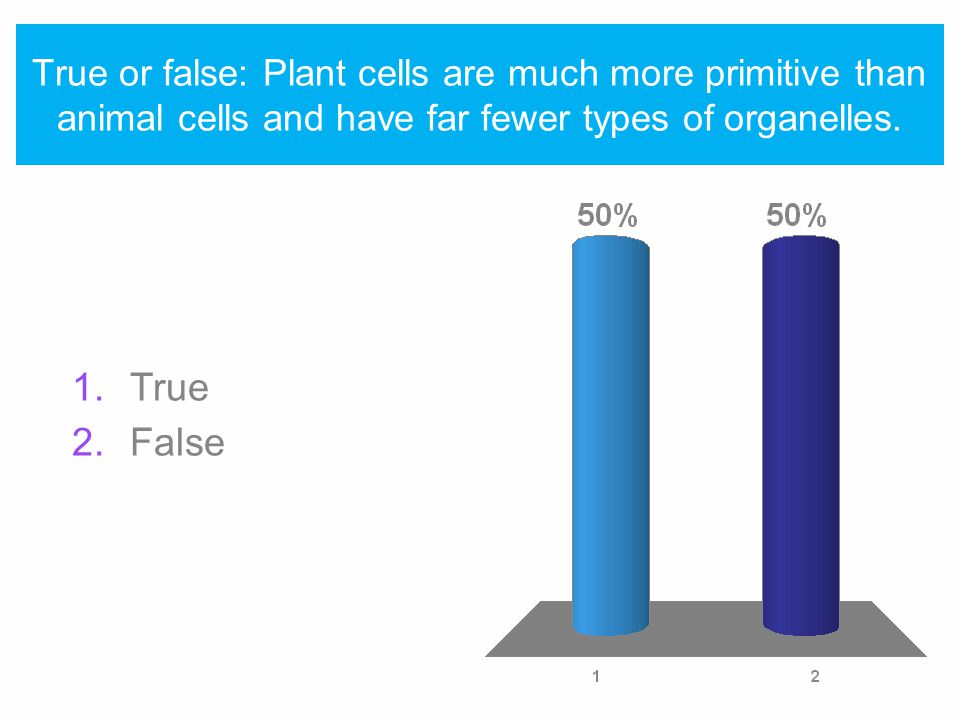 True or false: Plant cells are much more primitive than animal cells and have far fewer types of organelles.

1. True
2. False

50%
50%

1
2